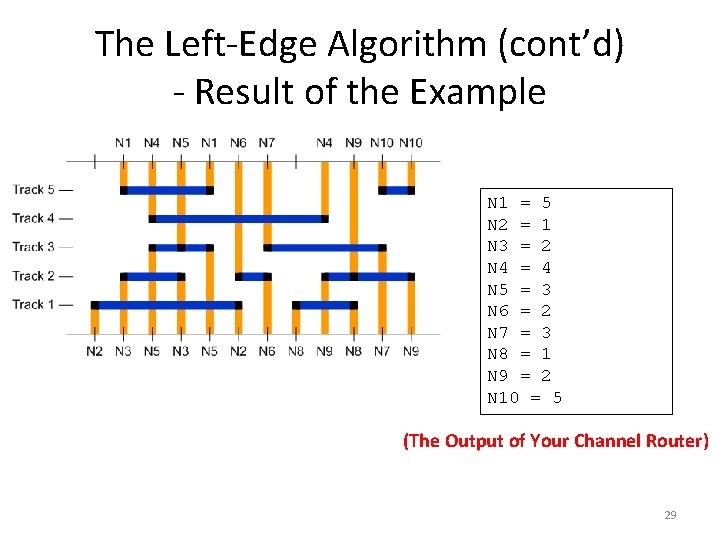 The Left-Edge Algorithm (cont'd)
- Result of the Example

N1 N4 N5 N1 N6 N7 N4 N9 N10 N10

Track 5 —
Track 4 —
Track 3 —
Track 2 —
Track 1 —

N2 N3 N5 N3 N5 N2 N6 N8 N9 N8 N7 N9

N1 = 5
N2 = 1
N3 = 2
N4 = 4
N5 = 3
N6 = 2
N7 = 3
N8 = 1
N9 = 2
N10 = 5

(The Output of Your Channel Router)

29